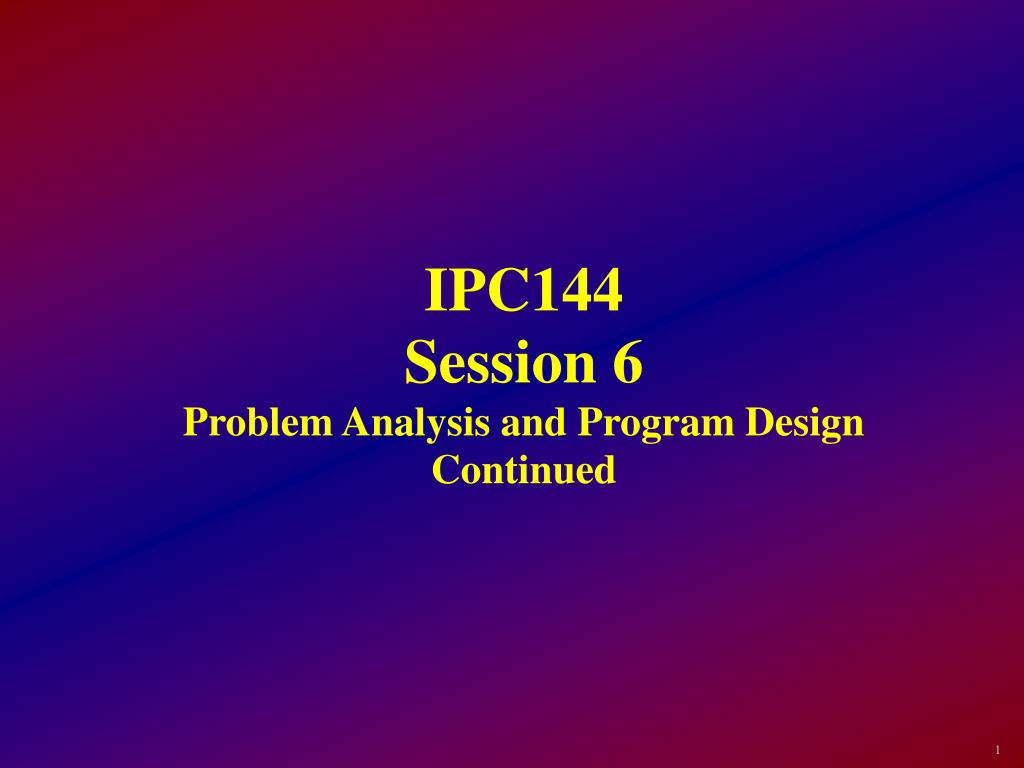 IPC144
Session 6
Problem Analysis and Program Design Continued

1